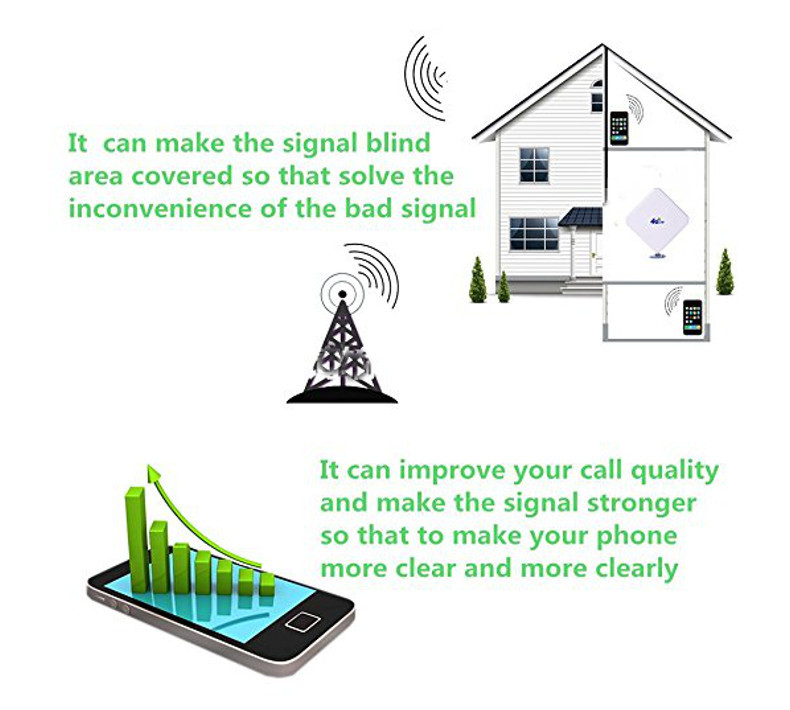 It can make the signal blind area covered so that solve the inconvenience of the bad signal

4G

It can improve your call quality and make the signal stronger so that to make your phone more clear and more clearly